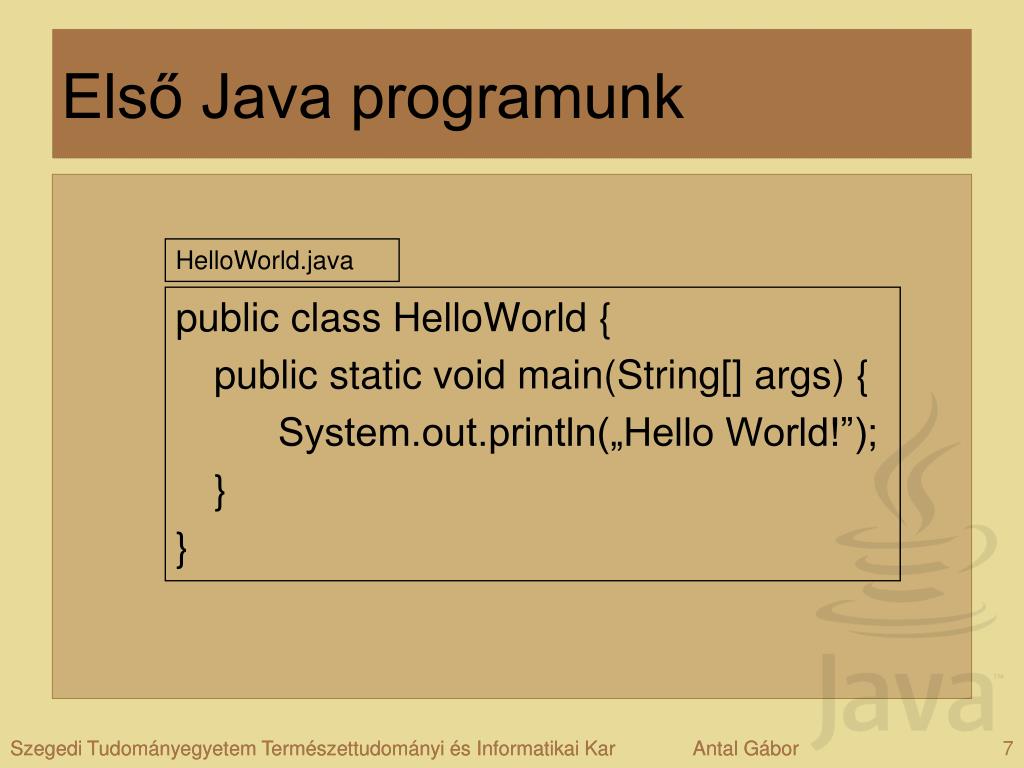 Első Java programunk

HelloWorld.java

public class HelloWorld {
public static void main(String[] args) {
System.out.println(„Hello World!”);
}
}

Java™

Szegedi Tudományegyetem Természettudományi és Informatikai Kar
Antal Gábor
7